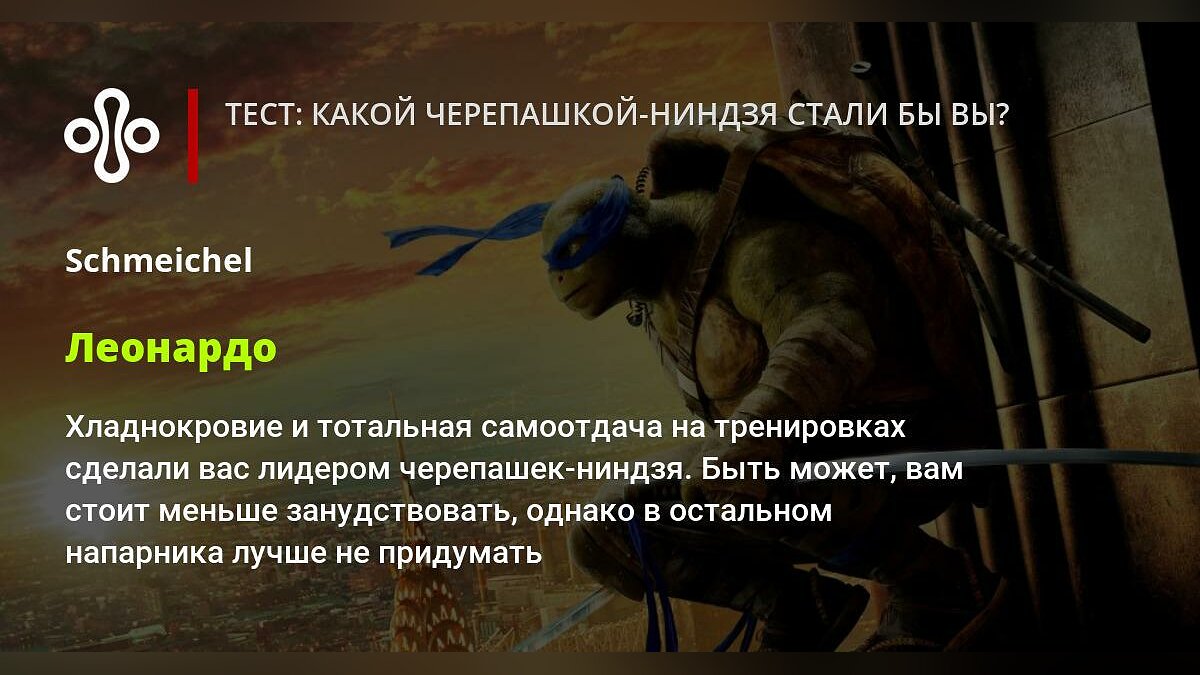 ТЕСТ: КАКОЙ ЧЕРЕПАШКОЙ-НИНДЗЯ СТАЛИ БЫ ВЫ?

Schmeichel

Леонардо

Хладнокровие и тотальная самоотдача на тренировках сделали вас лидером черепашек-ниндзя. Быть может, вам стоит меньше занудствовать, однако в остальном напарника лучше не придумать